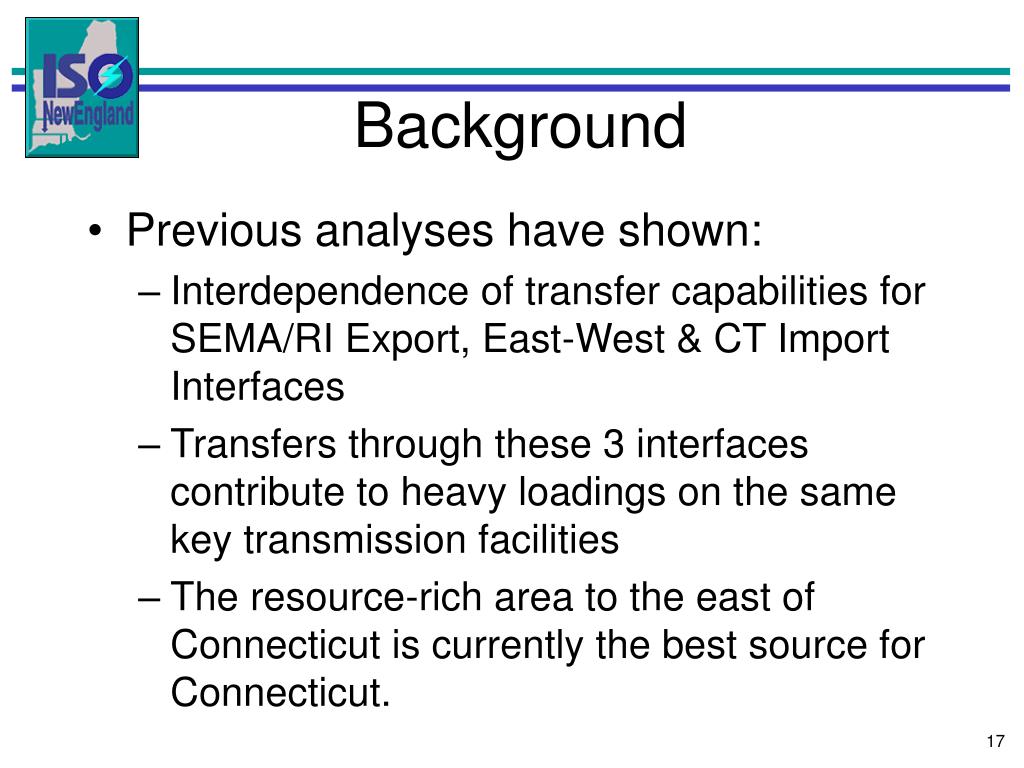 ISO NewEngland

Background

• Previous analyses have shown:
– Interdependence of transfer capabilities for SEMA/RI Export, East-West & CT Import Interfaces
– Transfers through these 3 interfaces contribute to heavy loadings on the same key transmission facilities
– The resource-rich area to the east of Connecticut is currently the best source for Connecticut.

17